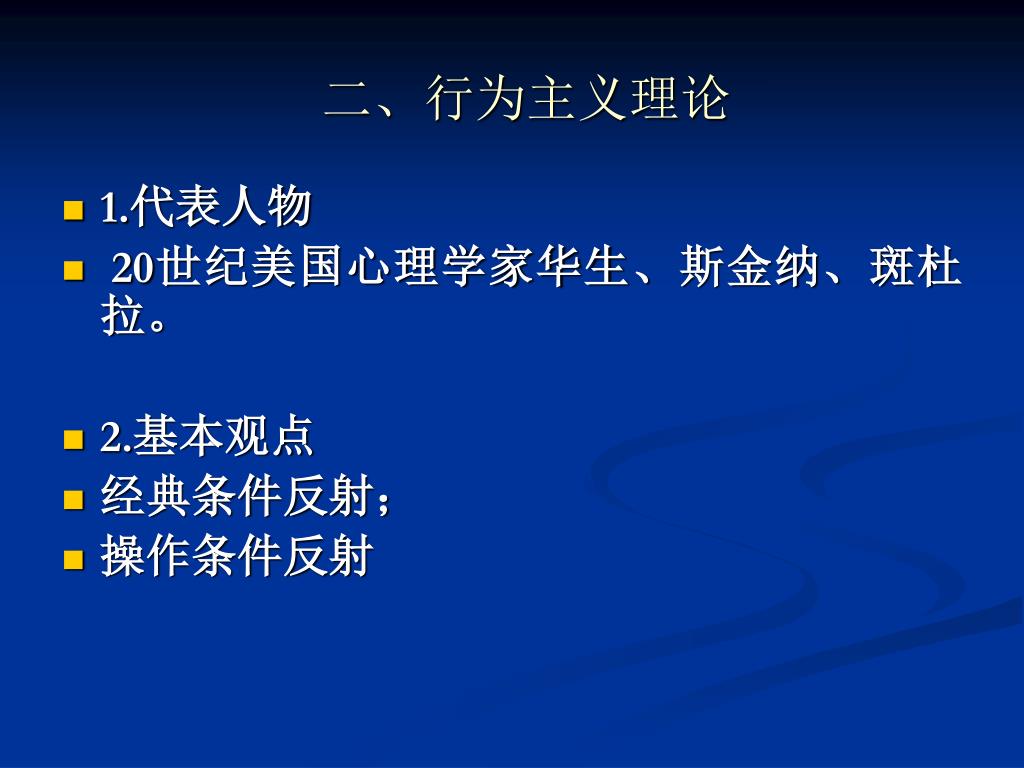 二、行为主义理论

1.代表人物

20世纪美国心理学家华生、斯金纳、斑杜拉。

2.基本观点

经典条件反射；

操作条件反射